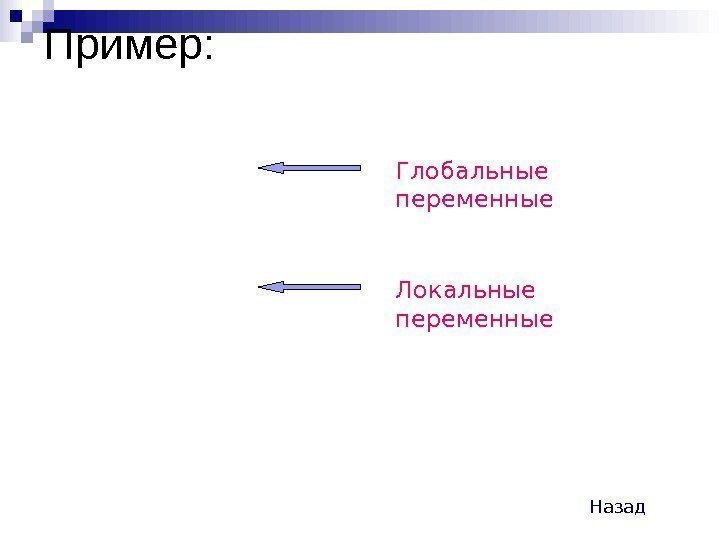 Пример:

Глобальные переменные

Локальные переменные

Назад